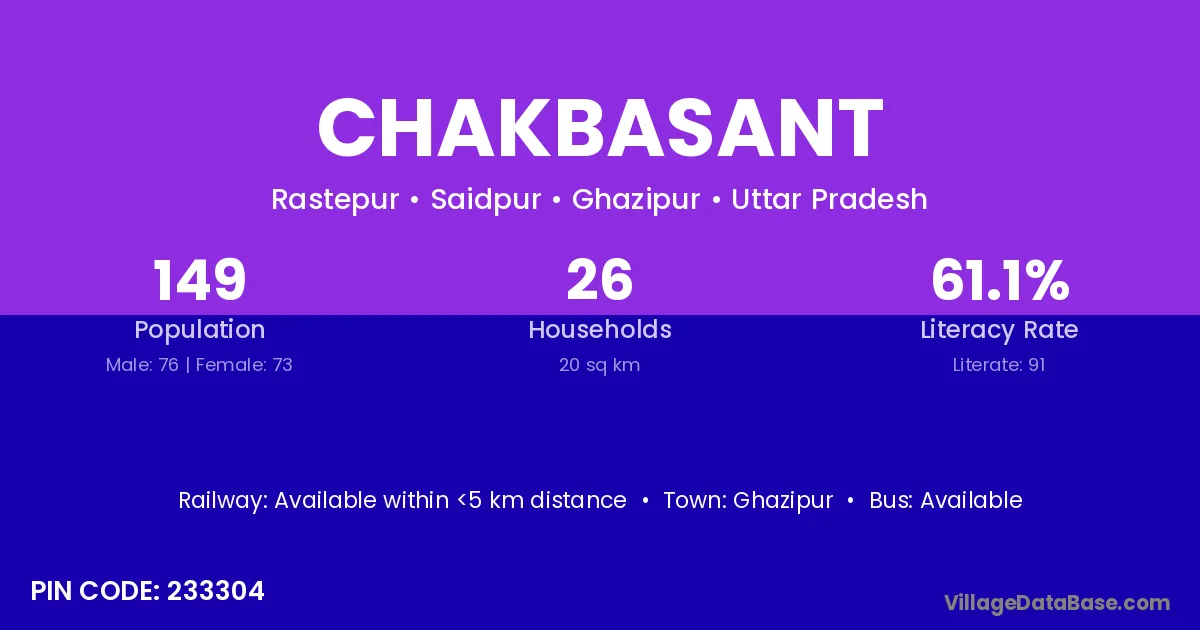 CHAKBASANT

Rastepur • Saidpur • Ghazipur • Uttar Pradesh

149
Population
Male: 76 | Female: 73

26
Households
20 sq km

61.1%
Literacy Rate
Literate: 91

Railway: Available within <5 km distance • Town: Ghazipur • Bus: Available

PIN CODE: 233304

VillageDataBase.com